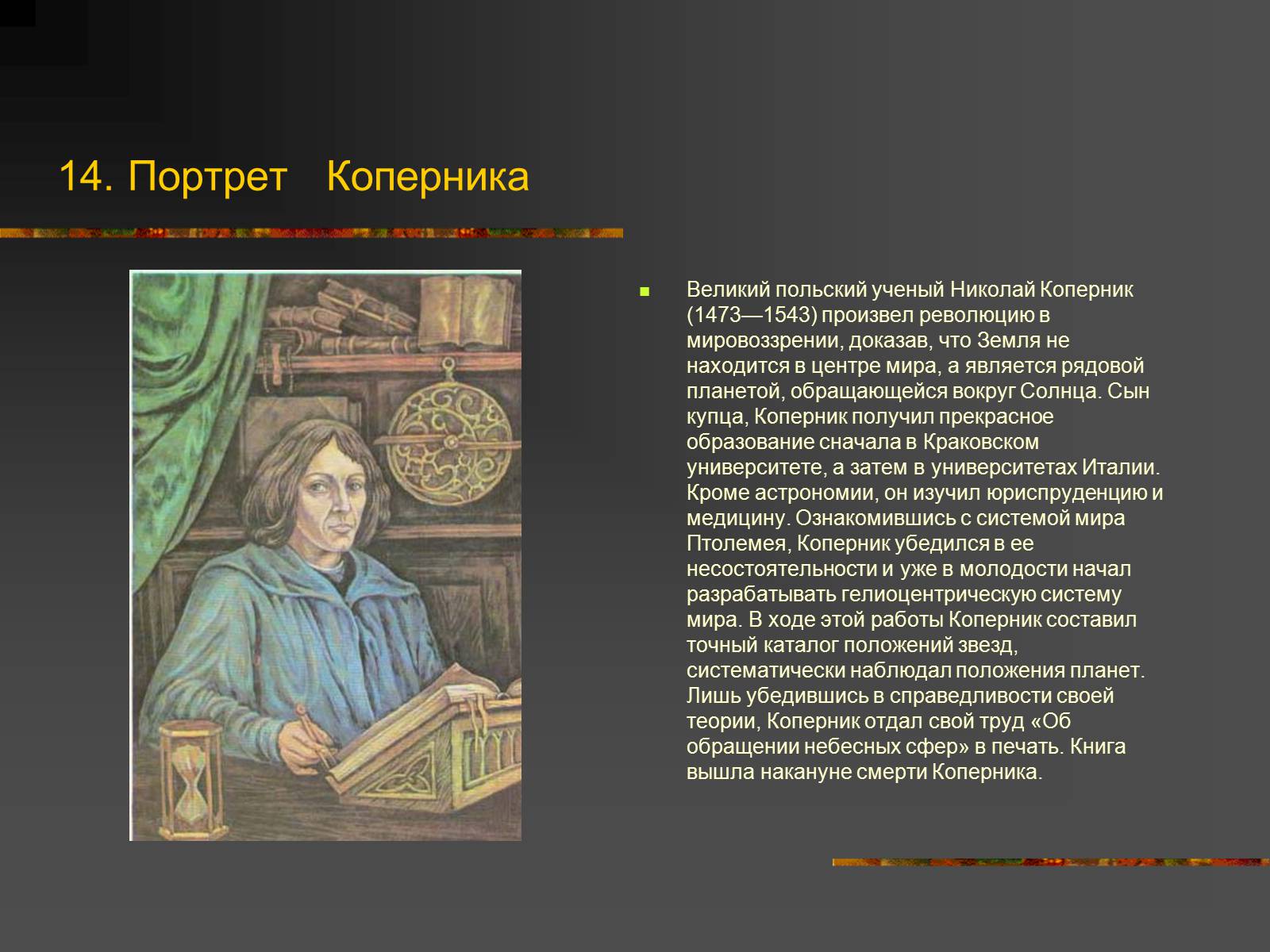 14. Портрет Коперника

Великий польский ученый Николай Коперник (1473—1543) произвел революцию в мировоззрении, доказав, что Земля не находится в центре мира, а является рядовой планетой, обращающейся вокруг Солнца. Сын купца, Коперник получил прекрасное образование сначала в Краковском университете, а затем в университетах Италии. Кроме астрономии, он изучил юриспруденцию и медицину. Ознакомившись с системой мира Птолемея, Коперник убедился в ее несостоятельности и уже в молодости начал разрабатывать гелиоцентрическую систему мира. В ходе этой работы Коперник составил точный каталог положений звезд, систематически наблюдал положения планет. Лишь убедившись в справедливости своей теории, Коперник отдал свой труд «Об обращении небесных сфер» в печать. Книга вышла накануне смерти Коперника.